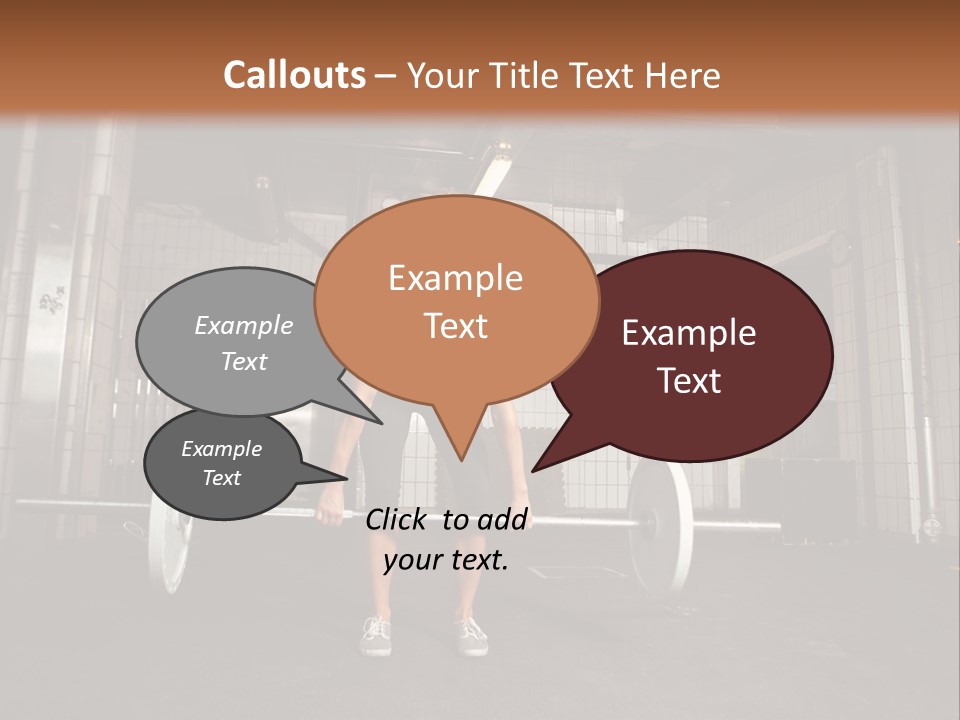 Callouts – Your Title Text Here

Example Text

Example Text

Example Text

Example Text

Click to add your text.